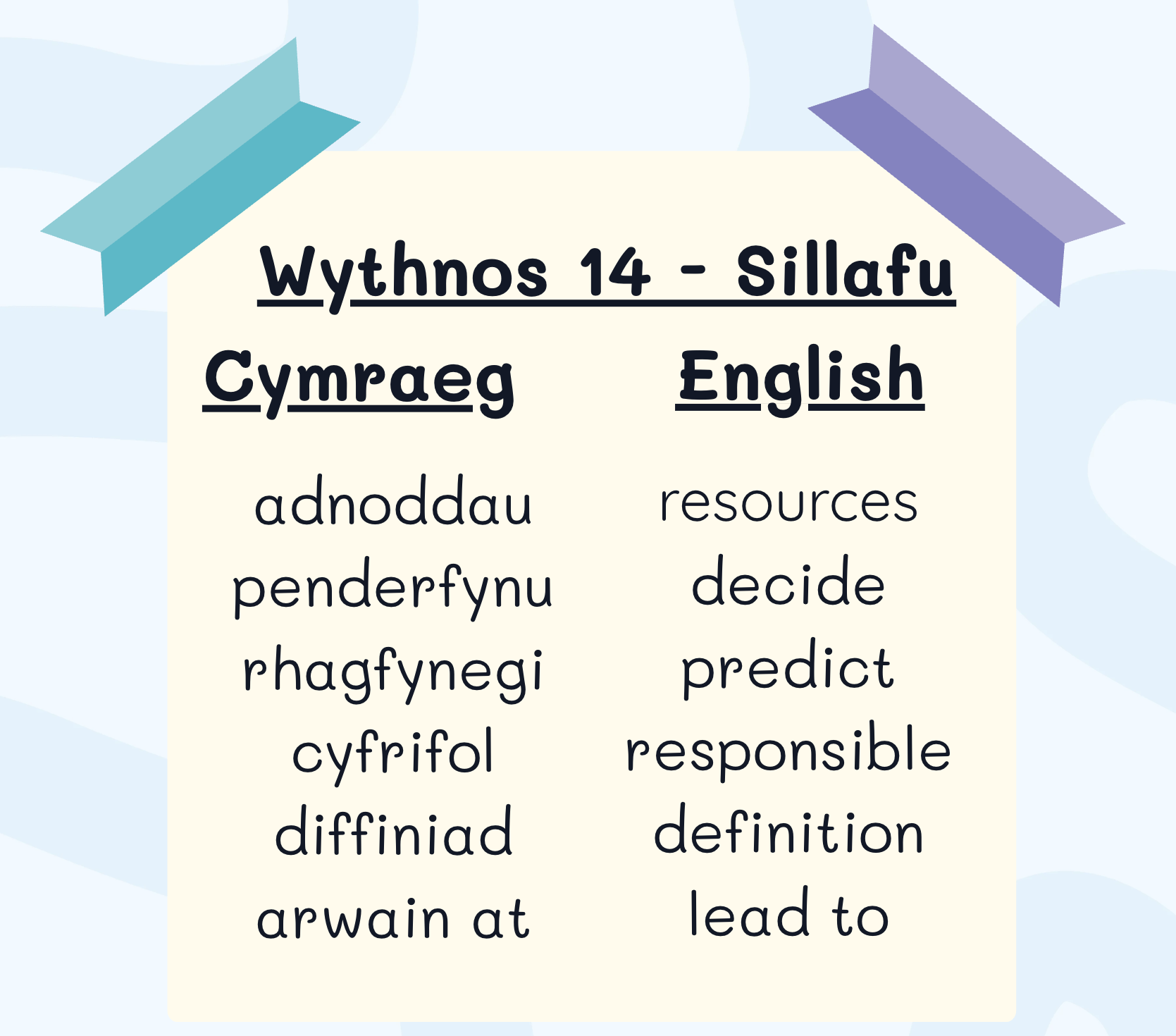 Wythnos 14 - Sillafu

| Cymraeg | English |
|---|---|
| adnoddau | resources |
| penderfynu | decide |
| rhagfynegi | predict |
| cyfrifol | responsible |
| diffiniad | definition |
| arwain at | lead to |